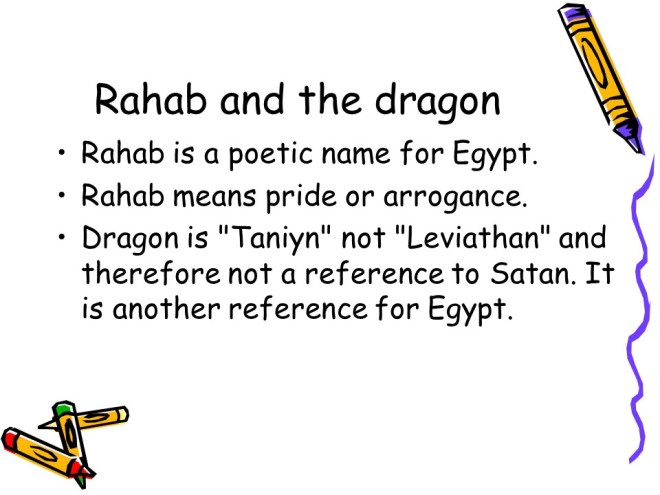 Rahab and the dragon

• Rahab is a poetic name for Egypt.
• Rahab means pride or arrogance.
• Dragon is "Taniyn" not "Leviathan" and therefore not a reference to Satan. It is another reference for Egypt.